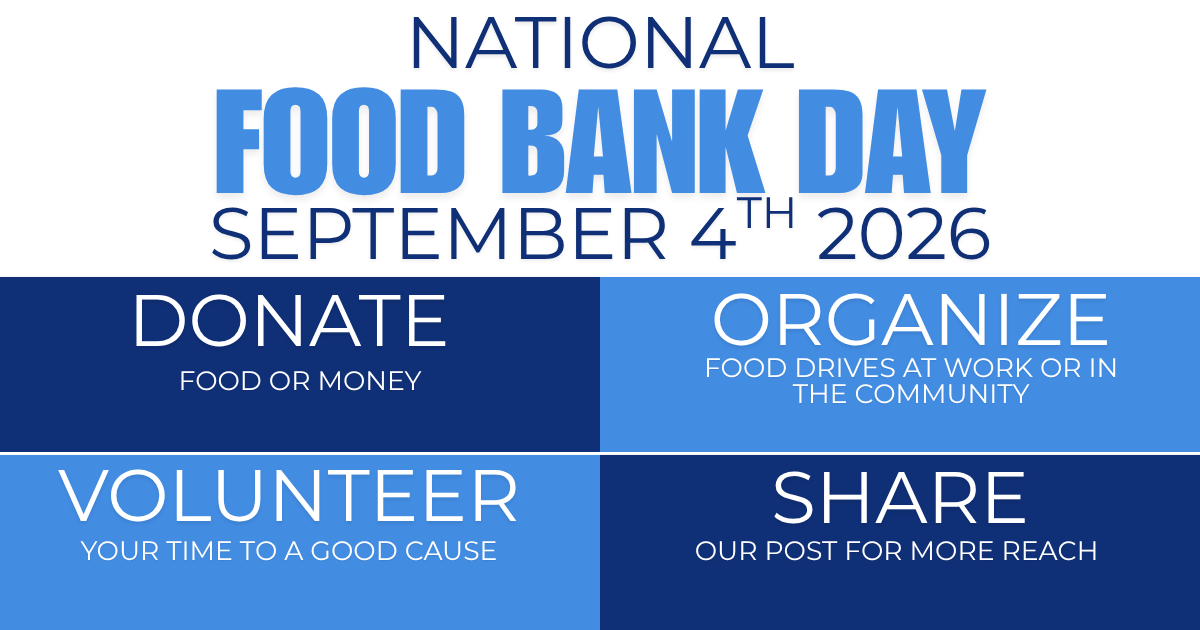 NATIONAL
FOOD BANK DAY
SEPTEMBER 4TH 2026

DONATE
FOOD OR MONEY

ORGANIZE
FOOD DRIVES AT WORK OR IN THE COMMUNITY

VOLUNTEER
YOUR TIME TO A GOOD CAUSE

SHARE
OUR POST FOR MORE REACH